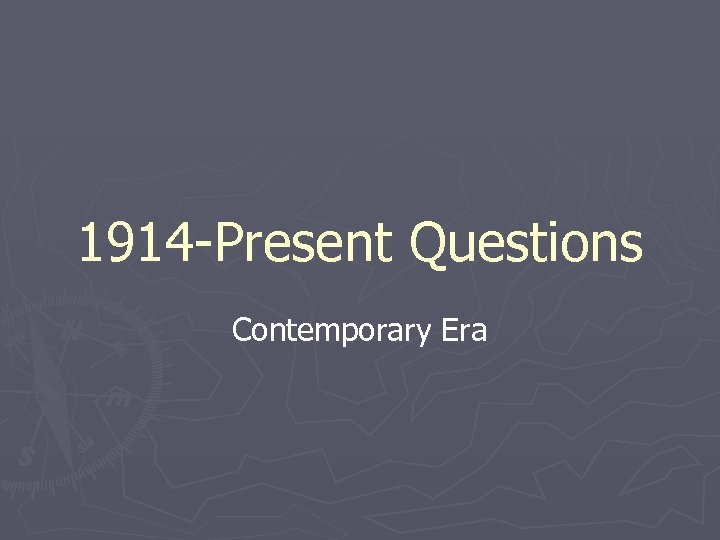 1914-Present Questions

Contemporary Era